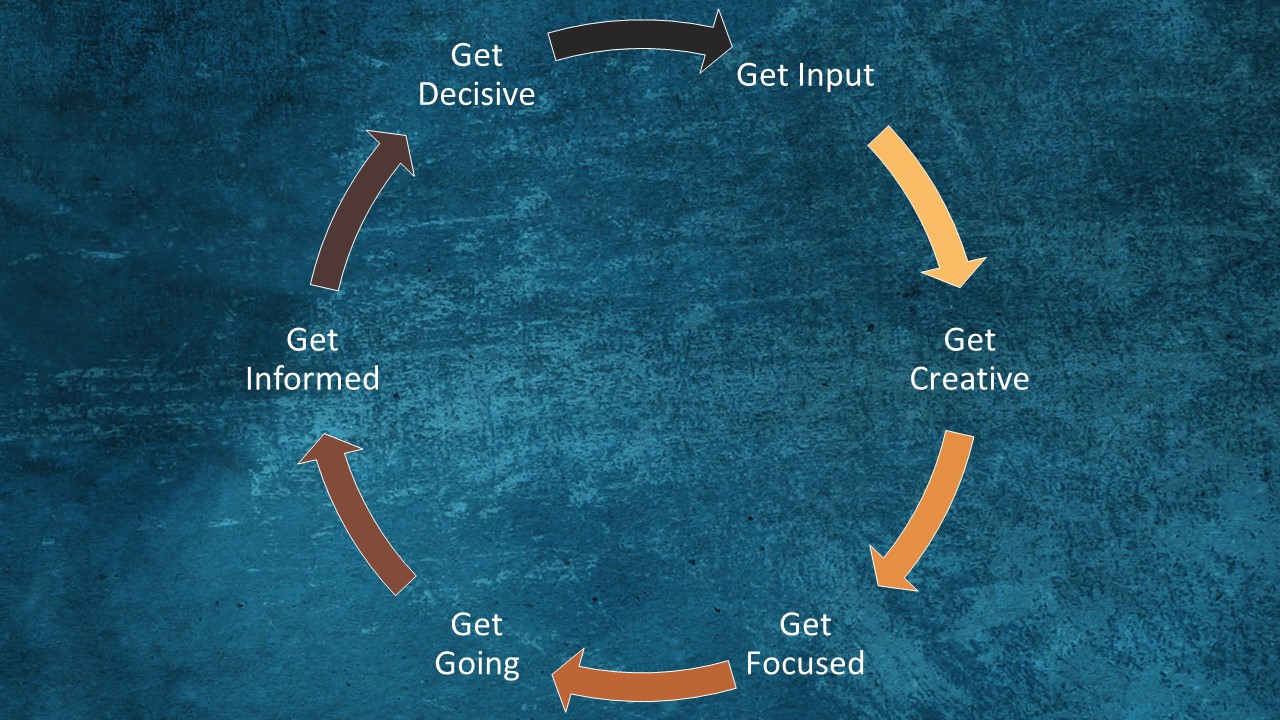 Get Input

Get Creative

Get Focused

Get Going

Get Informed

Get Decisive